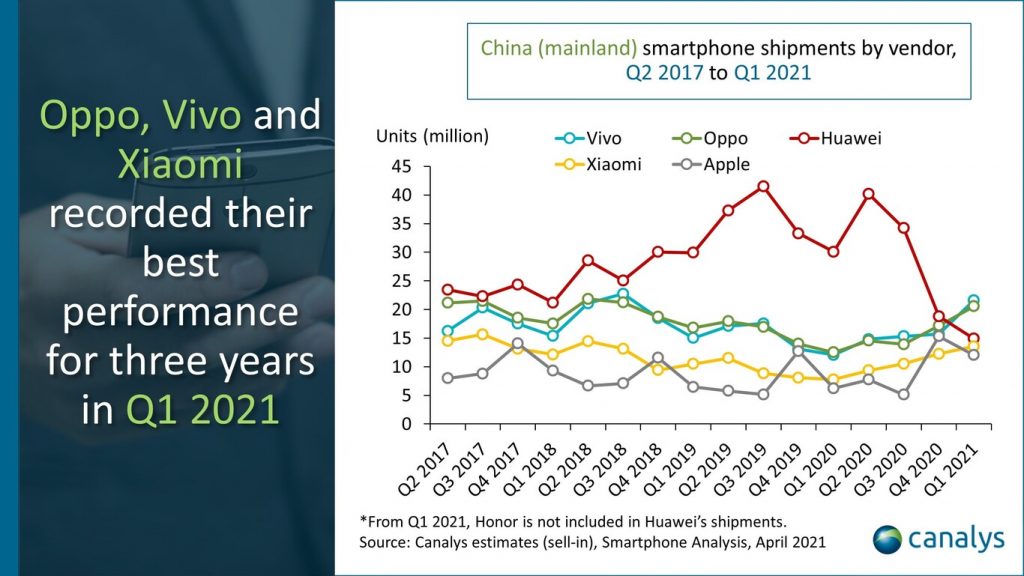 Oppo, Vivo and Xiaomi recorded their best performance for three years in Q1 2021

China (mainland) smartphone shipments by vendor, Q2 2017 to Q1 2021

Units (million)

Vivo
Oppo
Huawei
Xiaomi
Apple

45
40
35
30
25
20
15
10
5
0

Q2 2017
Q3 2017
Q4 2017
Q1 2018
Q2 2018
Q3 2018
Q4 2018
Q1 2019
Q2 2019
Q3 2019
Q4 2019
Q1 2020
Q2 2020
Q3 2020
Q4 2020
Q1 2021

*From Q1 2021, Honor is not included in Huawei's shipments.
Source: Canalys estimates (sell-in), Smartphone Analysis, April 2021

canalys